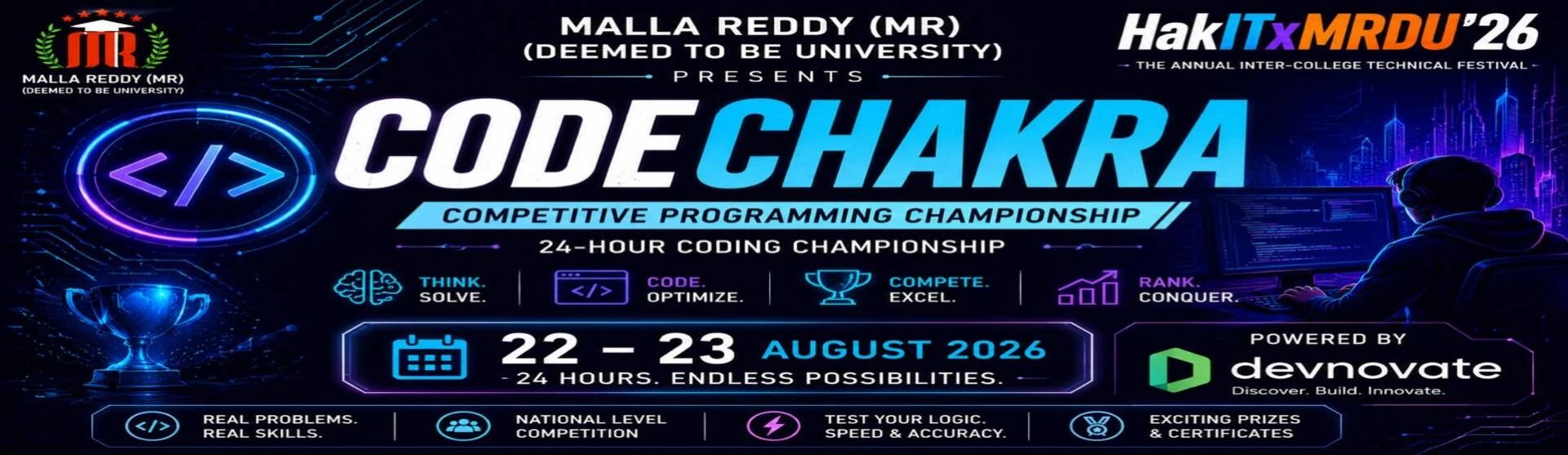 MR
MALLA REDDY (MR)
(DEEMED TO BE UNIVERSITY)

MALLA REDDY (MR)
(DEEMED TO BE UNIVERSITY)
PRESENTS

HakITxMRDU'26
THE ANNUAL INTER-COLLEGE TECHNICAL FESTIVAL

</>

CODE CHAKRA
COMPETITIVE PROGRAMMING CHAMPIONSHIP
24-HOUR CODING CHAMPIONSHIP

THINK. SOLVE.
</> CODE. OPTIMIZE.
COMPETE. EXCEL.
RANK. CONQUER.

22 – 23 AUGUST 2026
24 HOURS. ENDLESS POSSIBILITIES.

POWERED BY
devnovate
Discover. Build. Innovate.

</> REAL PROBLEMS. REAL SKILLS.
NATIONAL LEVEL COMPETITION
TEST YOUR LOGIC. SPEED & ACCURACY.
EXCITING PRIZES & CERTIFICATES